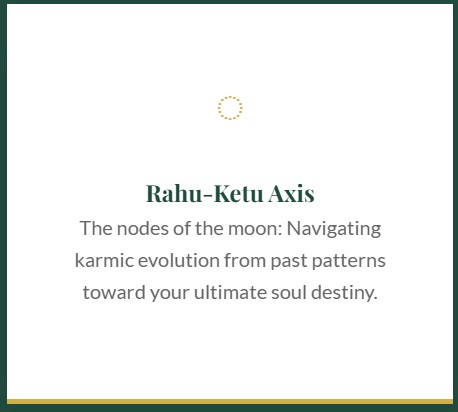 Rahu-Ketu Axis

The nodes of the moon: Navigating karmic evolution from past patterns toward your ultimate soul destiny.